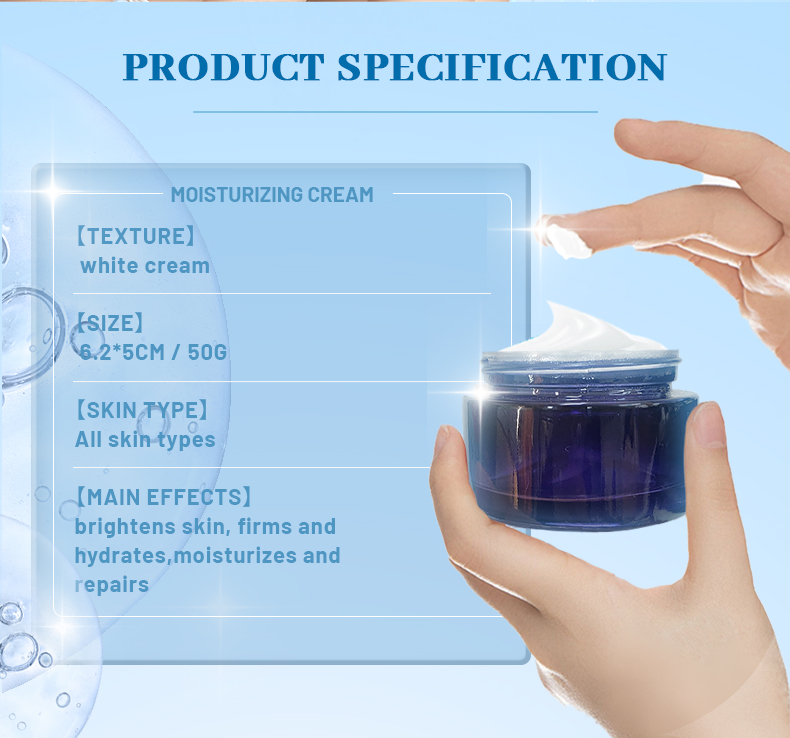 PRODUCT SPECIFICATION

MOISTURIZING CREAM

【TEXTURE】
white cream

【SIZE】
6.2*5CM / 50G

【SKIN TYPE】
All skin types

【MAIN EFFECTS】
brightens skin, firms and hydrates,moisturizes and repairs